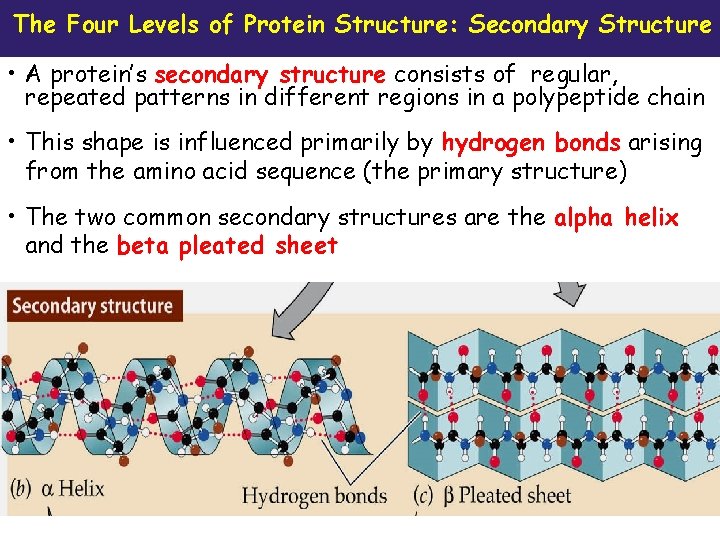 The Four Levels of Protein Structure: Secondary Structure

• A protein's secondary structure consists of regular, repeated patterns in different regions in a polypeptide chain

• This shape is influenced primarily by hydrogen bonds arising from the amino acid sequence (the primary structure)

• The two common secondary structures are the alpha helix and the beta pleated sheet

Secondary structure

(b) α Helix

Hydrogen bonds

(c) β Pleated sheet